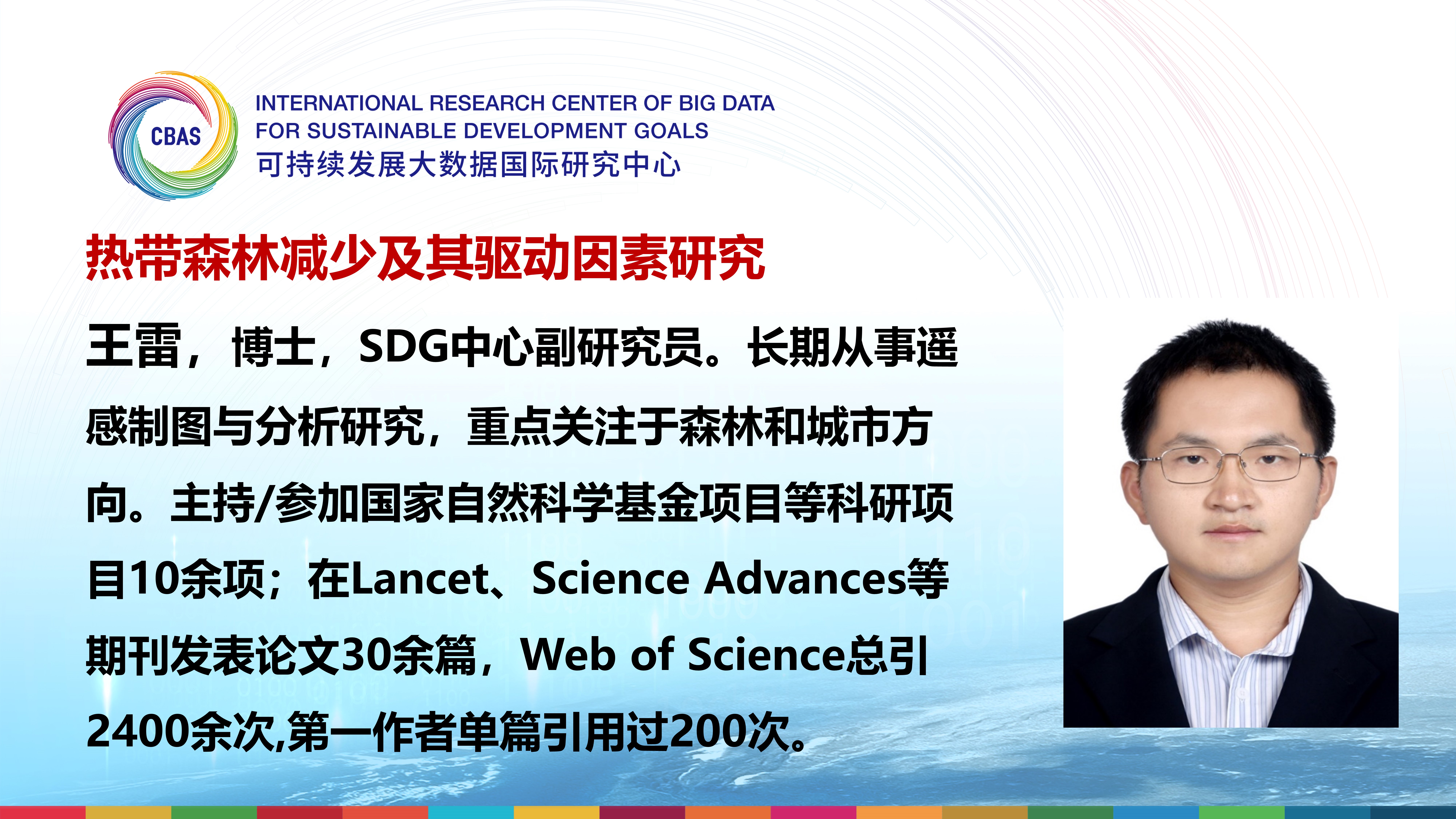 CBAS

INTERNATIONAL RESEARCH CENTER OF BIG DATA FOR SUSTAINABLE DEVELOPMENT GOALS
可持续发展大数据国际研究中心

热带森林减少及其驱动因素研究

王雷，博士，SDG中心副研究员。长期从事遥感制图与分析研究，重点关注于森林和城市方向。主持/参加国家自然科学基金项目等科研项目10余项；在Lancet、Science Advances等期刊发表论文30余篇，Web of Science总引2400余次,第一作者单篇引用过200次。